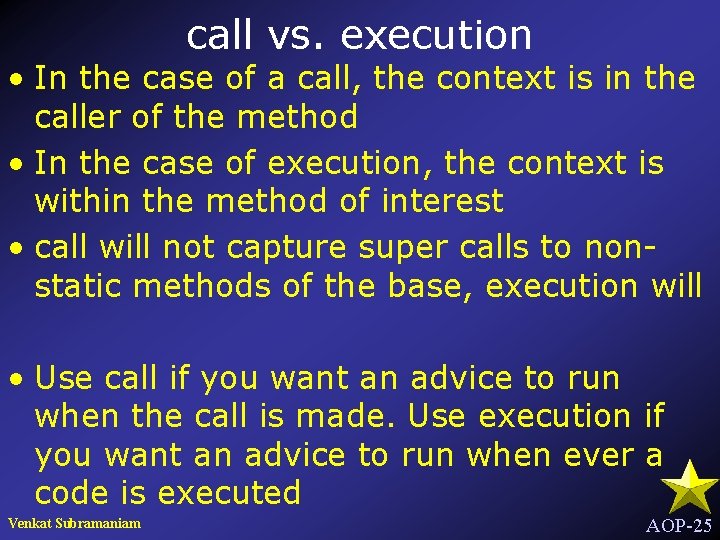 call vs. execution

• In the case of a call, the context is in the caller of the method

• In the case of execution, the context is within the method of interest

• call will not capture super calls to non-static methods of the base, execution will

• Use call if you want an advice to run when the call is made. Use execution if you want an advice to run when ever a code is executed

Venkat Subramaniam

AOP-25